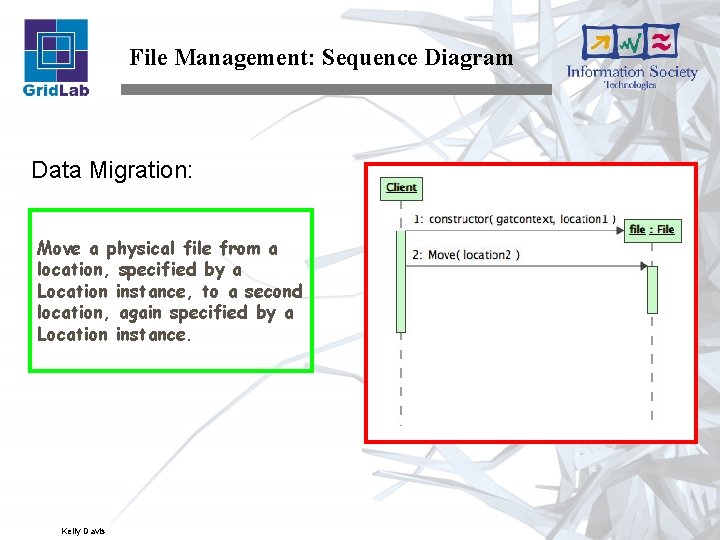 GridLab

File Management: Sequence Diagram

Information Society Technologies

Data Migration:

Move a physical file from a location, specified by a Location instance, to a second location, again specified by a Location instance.

Client

1: constructor( gatcontext, location1 )

file : File

2: Move( location2 )

Kelly Davis